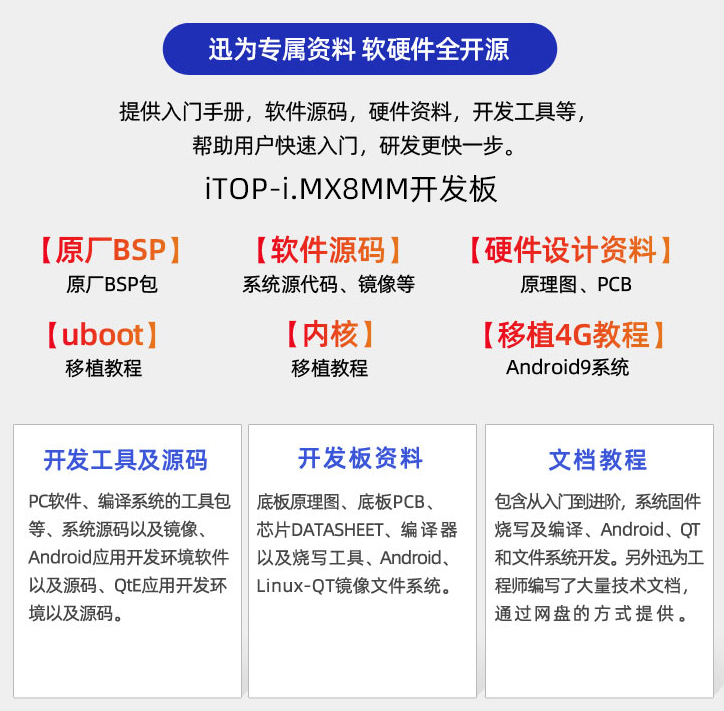 迅为专属资料 软硬件全开源

提供入门手册，软件源码，硬件资料，开发工具等，帮助用户快速入门，研发更快一步。

iTOP-i.MX8MM开发板

【原厂BSP】
原厂BSP包

【软件源码】
系统源代码、镜像等

【硬件设计资料】
原理图、PCB

【uboot】
移植教程

【内核】
移植教程

【移植4G教程】
Android9系统

开发工具及源码

PC软件、编译系统的工具包等、系统源码以及镜像、Android应用开发环境软件以及源码、QtE应用开发环境以及源码。

开发板资料

底板原理图、底板PCB、芯片DATASHEET、编译器以及烧写工具、Android、Linux-QT镜像文件系统。

文档教程

包含从入门到进阶，系统固件烧写及编译、Android、QT和文件系统开发。另外迅为工程师编写了大量技术文档，通过网盘的方式提供。